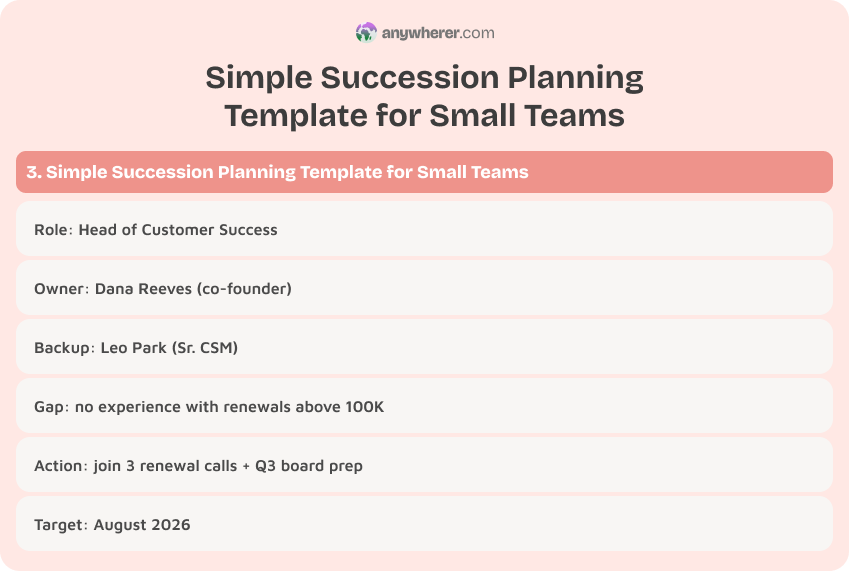 anywherer.com

Simple Succession Planning Template for Small Teams

3. Simple Succession Planning Template for Small Teams

Role: Head of Customer Success

Owner: Dana Reeves (co-founder)

Backup: Leo Park (Sr. CSM)

Gap: no experience with renewals above 100K

Action: join 3 renewal calls + Q3 board prep

Target: August 2026